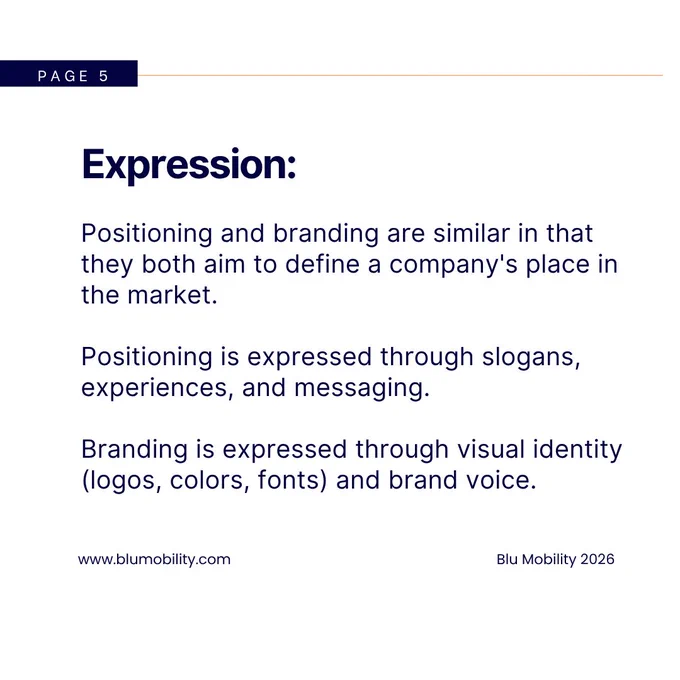 PAGE 5

Expression:

Positioning and branding are similar in that they both aim to define a company's place in the market.

Positioning is expressed through slogans, experiences, and messaging.

Branding is expressed through visual identity (logos, colors, fonts) and brand voice.

www.blumobility.com

Blu Mobility 2026